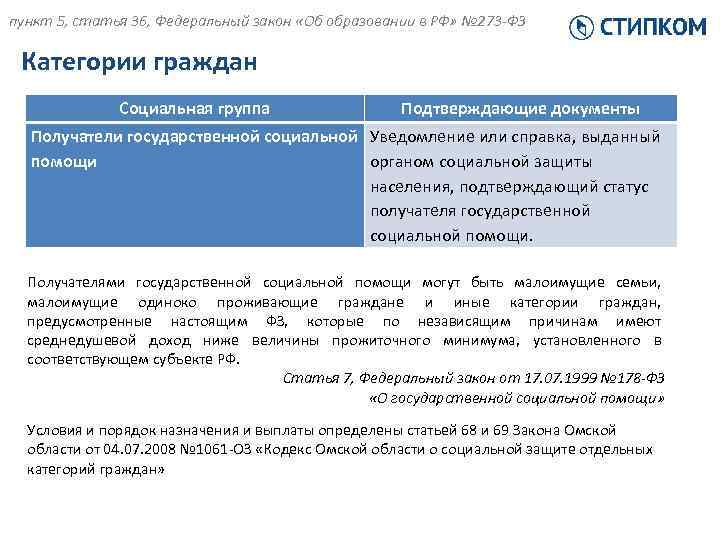 пункт 5, статья 36, Федеральный закон «Об образовании в РФ» №273-ФЗ

СТИПКОМ

Категории граждан

| Социальная группа | Подтверждающие документы |
|---|---|
| Получатели государственной социальной помощи | Уведомление или справка, выданный органом социальной защиты населения, подтверждающий статус получателя государственной социальной помощи. |

Получателями государственной социальной помощи могут быть малоимущие семьи, малоимущие одиноко проживающие граждане и иные категории граждан, предусмотренные настоящим ФЗ, которые по независящим причинам имеют среднедушевой доход ниже величины прожиточного минимума, установленного в соответствующем субъекте РФ.

Статья 7, Федеральный закон от 17.07.1999 №178-ФЗ «О государственной социальной помощи»

Условия и порядок назначения и выплаты определены статьей 68 и 69 Закона Омской области от 04.07.2008 №1061-ОЗ «Кодекс Омской области о социальной защите отдельных категорий граждан»